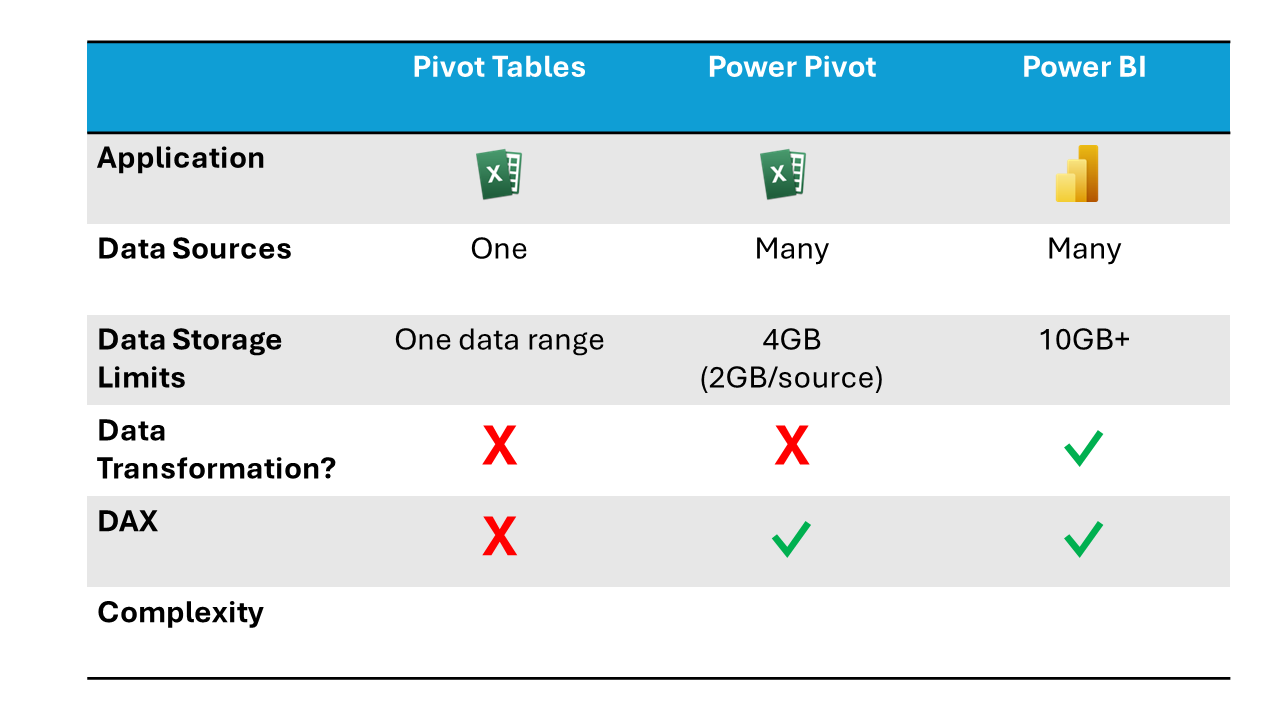 | | Pivot Tables | Power Pivot | Power BI |
|---|---|---|---|
| Application | X | X | |
| Data Sources | One | Many | Many |
| Data Storage Limits | One data range | 4GB (2GB/source) | 10GB+ |
| Data Transformation? | X | X | ✓ |
| DAX | X | ✓ | ✓ |
| Complexity | | | |